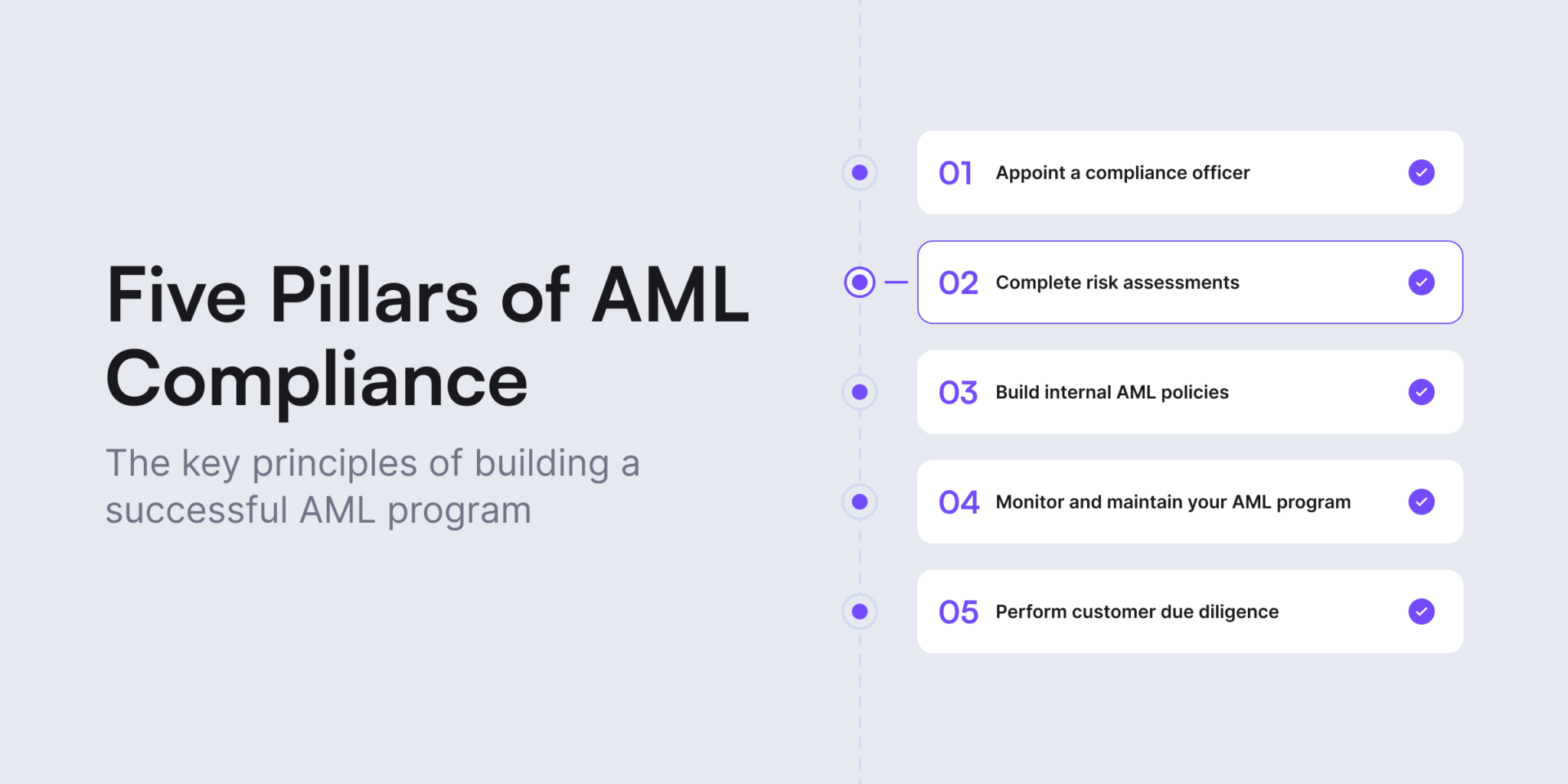 Five Pillars of AML Compliance

The key principles of building a successful AML program

01 Appoint a compliance officer

02 Complete risk assessments

03 Build internal AML policies

04 Monitor and maintain your AML program

05 Perform customer due diligence